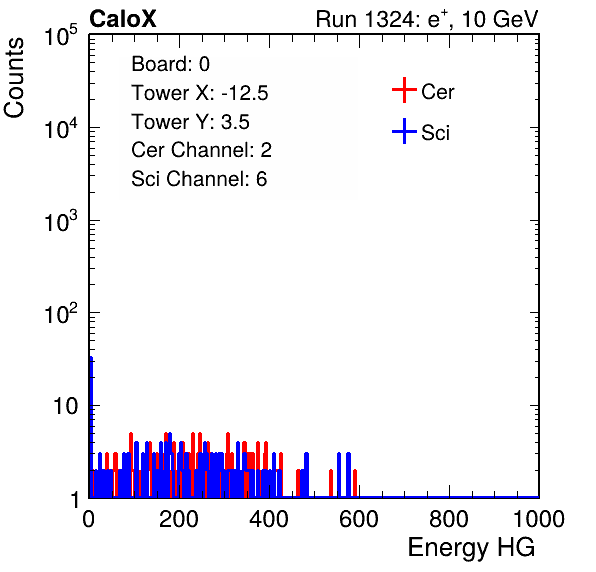 CaloX

Run 1324: $e^{+}$, 10 GeV

Counts

$10^5$

$10^4$

$10^3$

$10^2$

10

1

Board: 0

Tower X: -12.5

Tower Y: 3.5

Cer Channel: 2

Sci Channel: 6

Cer

Sci

0

200

400

600

800

1000

Energy HG